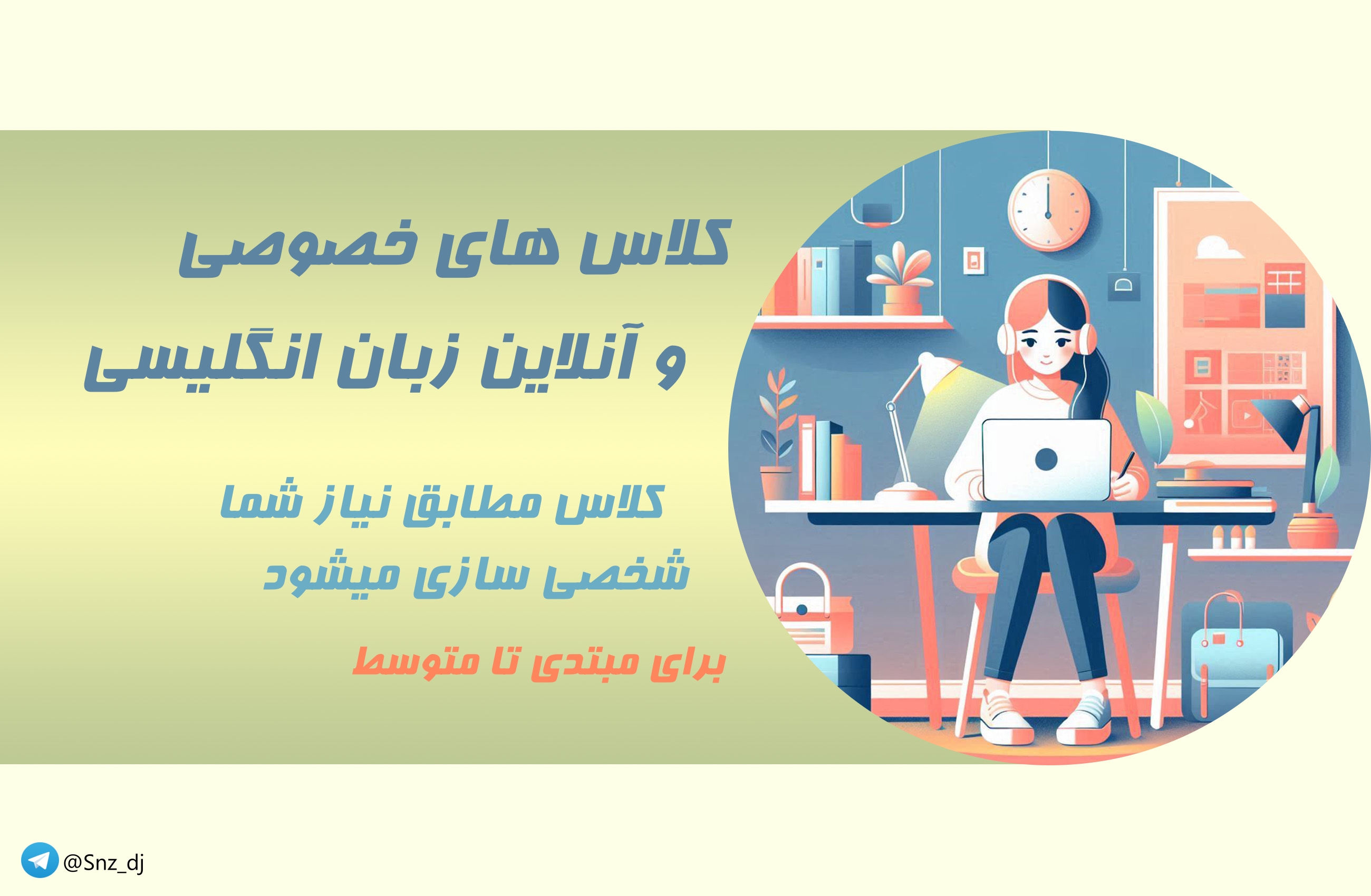 کلاس های خصوصی
و آنلاین زبان انگلیسی

کلاس مطابق نیاز شما
شخصی سازی میشود

برای مبتدی تا متوسط

@Snz_dj